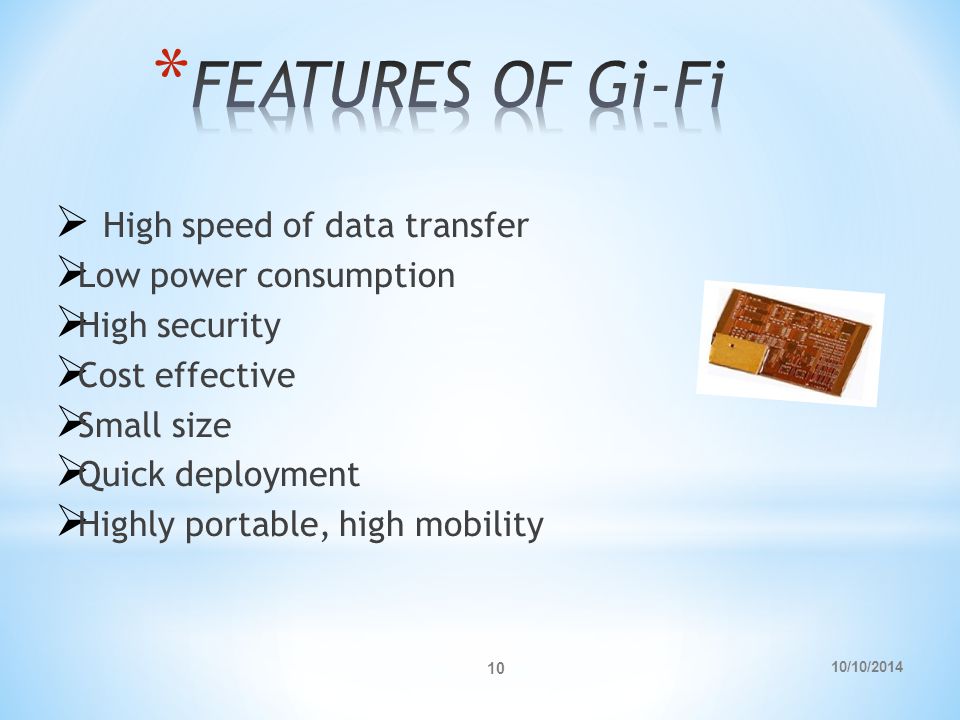 *FEATURES OF Gi-Fi

➢ High speed of data transfer
➢Low power consumption
➢High security
➢Cost effective
➢Small size
➢Quick deployment
➢Highly portable, high mobility

10

10/10/2014